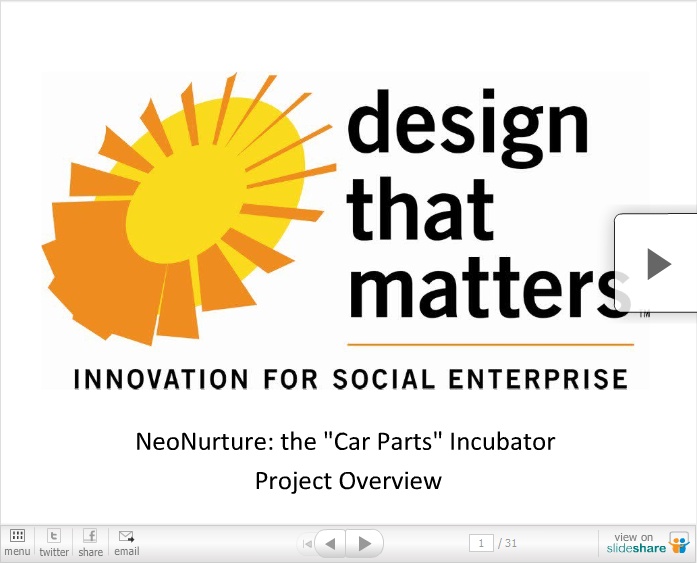 design that matters™

INNOVATION FOR SOCIAL ENTERPRISE

NeoNurture: the "Car Parts" Incubator
Project Overview

menu twitter share email

1 / 31

view on slideshare